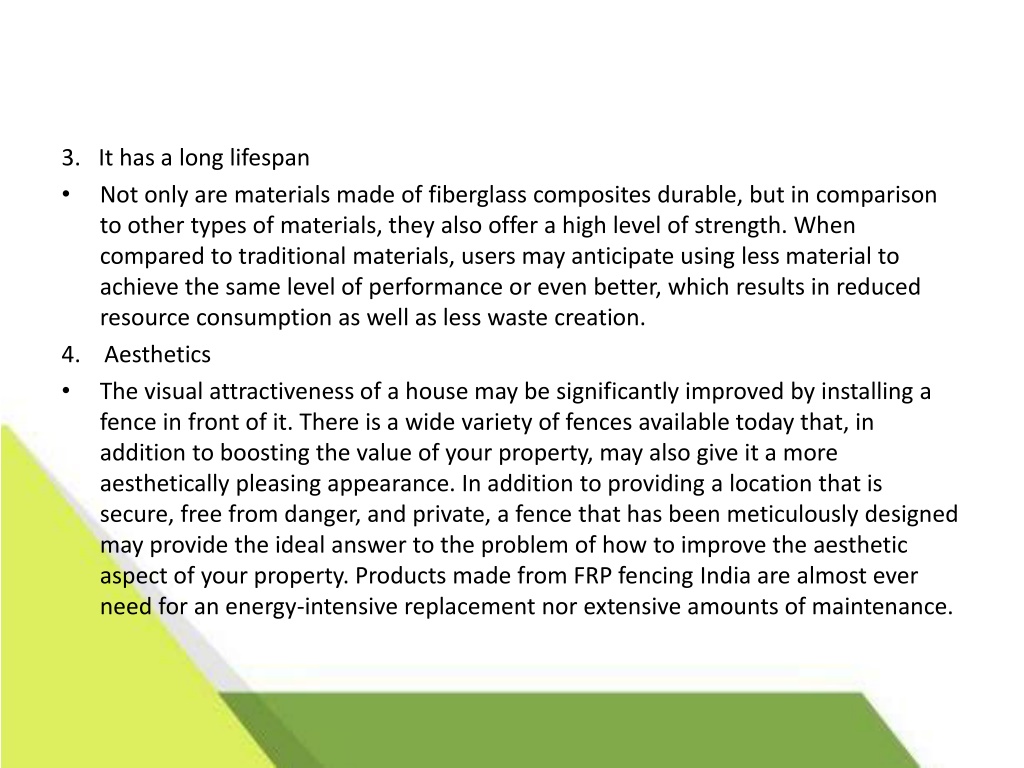 3. It has a long lifespan

• Not only are materials made of fiberglass composites durable, but in comparison to other types of materials, they also offer a high level of strength. When compared to traditional materials, users may anticipate using less material to achieve the same level of performance or even better, which results in reduced resource consumption as well as less waste creation.

4. Aesthetics

• The visual attractiveness of a house may be significantly improved by installing a fence in front of it. There is a wide variety of fences available today that, in addition to boosting the value of your property, may also give it a more aesthetically pleasing appearance. In addition to providing a location that is secure, free from danger, and private, a fence that has been meticulously designed may provide the ideal answer to the problem of how to improve the aesthetic aspect of your property. Products made from FRP fencing India are almost ever need for an energy-intensive replacement nor extensive amounts of maintenance.